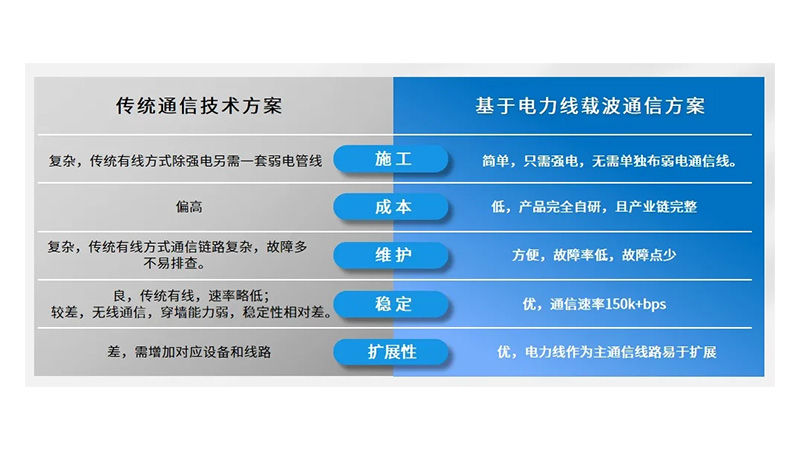 | 传统通信技术方案 | | 基于电力线载波通信方案 |
|---|---|---|
| 复杂，传统有线方式除强电另需一套弱电管线 | 施工 | 简单，只需强电，无需单独布弱电通信线。 |
| 偏高 | 成本 | 低，产品完全自研，且产业链完整 |
| 复杂，传统有线方式通信链路复杂，故障多不易排查。 | 维护 | 方便，故障率低，故障点少 |
| 良，传统有线，速率略低；较差，无线通信，穿墙能力弱，稳定性相对差。 | 稳定 | 优，通信速率150k+bps |
| 差，需增加对应设备和线路 | 扩展性 | 优，电力线作为主通信线路易于扩展 |